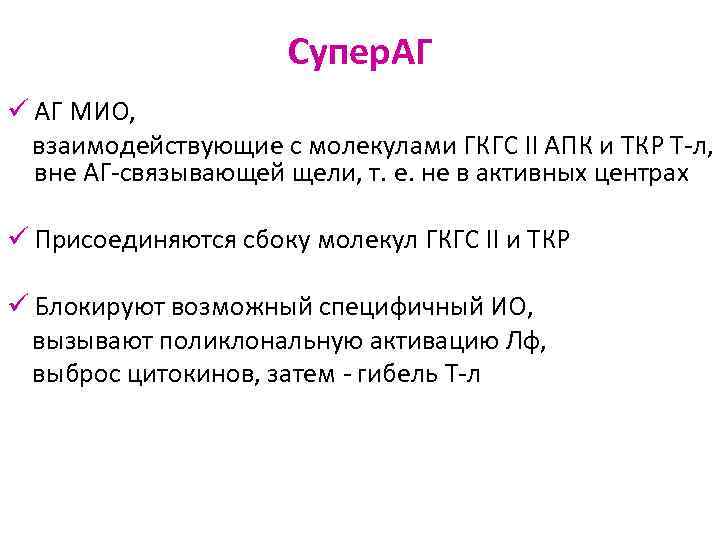 СуперАГ

✓ АГ МИО, взаимодействующие с молекулами ГКГС II АПК и ТКР Т-л, вне АГ-связывающей щели, т. е. не в активных центрах

✓ Присоединяются сбоку молекул ГКГС II и ТКР

✓ Блокируют возможный специфичный ИО, вызывают поликлональную активацию Лф, выброс цитокинов, затем - гибель Т-л